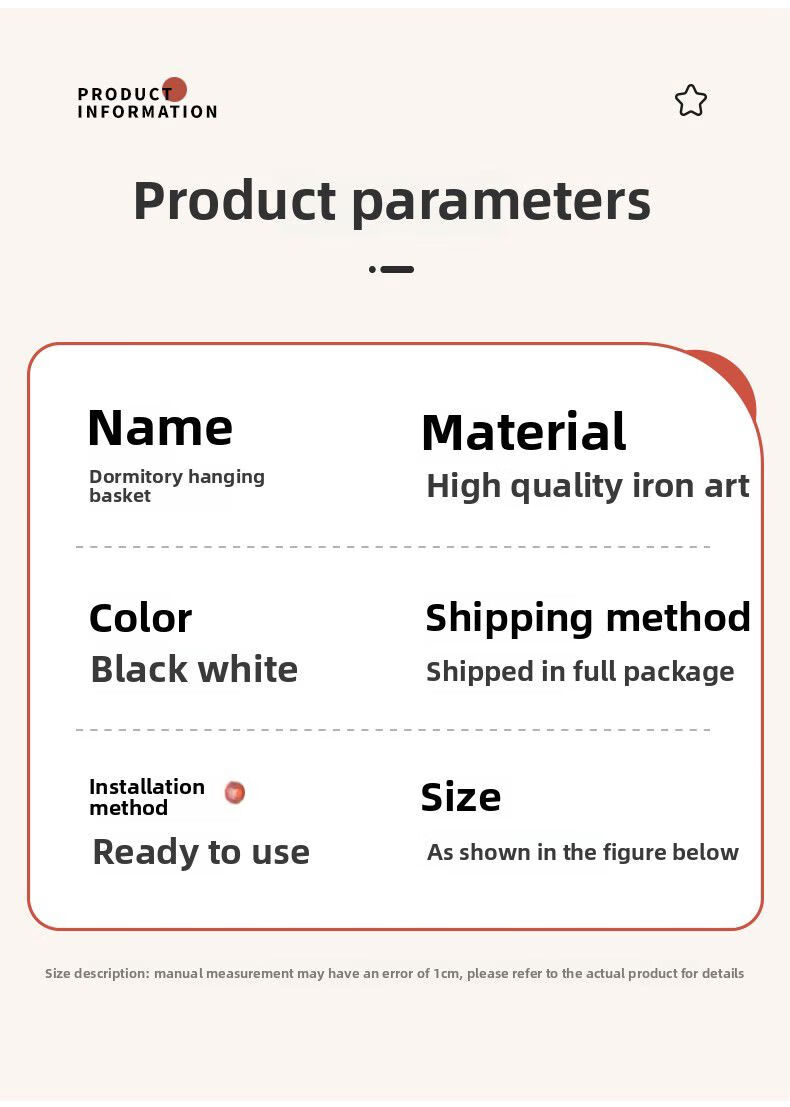 PRODUCT INFORMATION

Product parameters

Name
Dormitory hanging basket

Material
High quality iron art

Color
Black white

Shipping method
Shipped in full package

Installation method
Ready to use

Size
As shown in the figure below

Size description: manual measurement may have an error of 1cm, please refer to the actual product for details